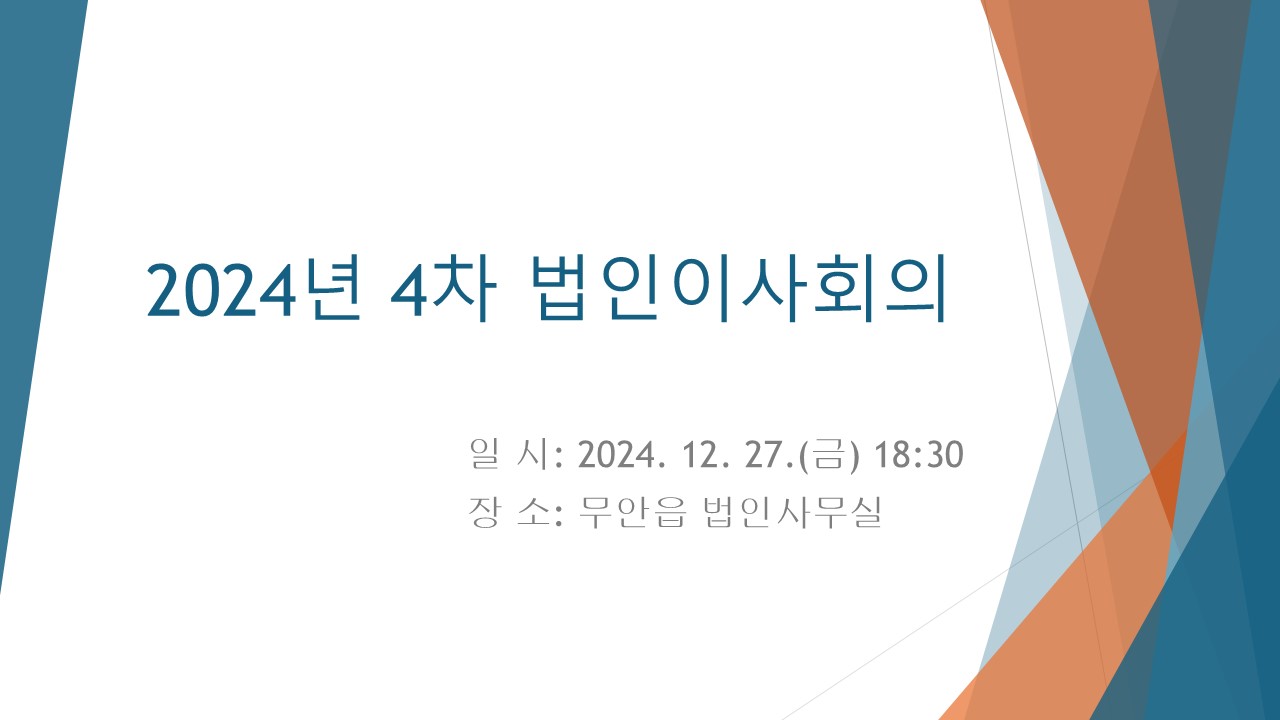 2024년 4차 법인이사회의

일 시: 2024. 12. 27.(금) 18:30
장 소: 무안읍 법인사무실